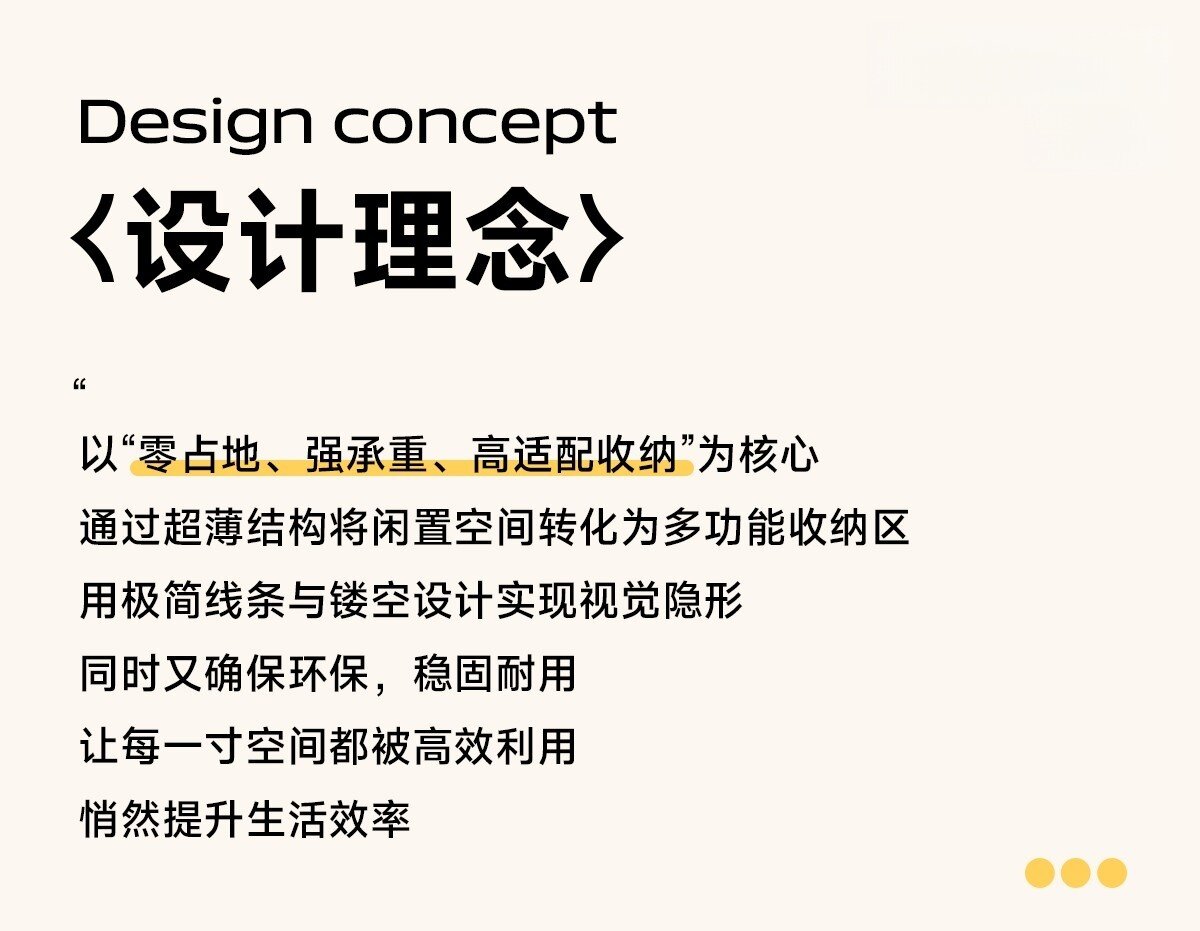 Design concept
〈设计理念〉

“

以“零占地、强承重、高适配收纳”为核心
通过超薄结构将闲置空间转化为多功能收纳区
用极简线条与镂空设计实现视觉隐形
同时又确保环保，稳固耐用
让每一寸空间都被高效利用
悄然提升生活效率